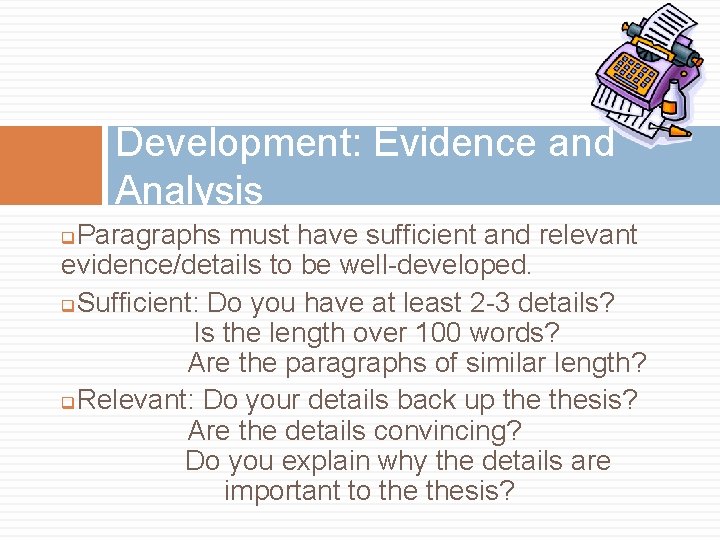 Development: Evidence and Analysis

Paragraphs must have sufficient and relevant evidence/details to be well-developed.

Sufficient: Do you have at least 2-3 details?
Is the length over 100 words?
Are the paragraphs of similar length?

Relevant: Do your details back up the thesis?
Are the details convincing?
Do you explain why the details are important to the thesis?